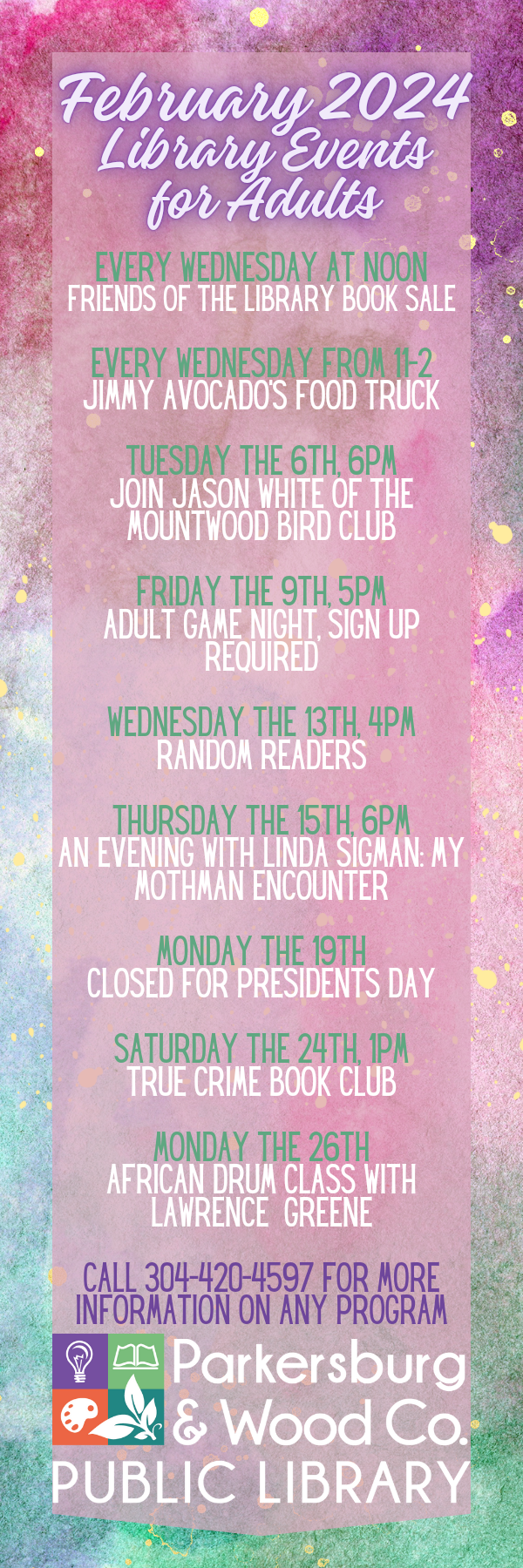 February 2024
Library Events
for Adults

EVERY WEDNESDAY AT NOON
FRIENDS OF THE LIBRARY BOOK SALE

EVERY WEDNESDAY FROM 11-2
JIMMY AVOCADO'S FOOD TRUCK

TUESDAY THE 6TH, 6PM
JOIN JASON WHITE OF THE MOUNTWOOD BIRD CLUB

FRIDAY THE 9TH, 5PM
ADULT GAME NIGHT, SIGN UP REQUIRED

WEDNESDAY THE 13TH, 4PM
RANDOM READERS

THURSDAY THE 15TH, 6PM
AN EVENING WITH LINDA SIGMAN: MY MOTHMAN ENCOUNTER

MONDAY THE 19TH
CLOSED FOR PRESIDENTS DAY

SATURDAY THE 24TH, 1PM
TRUE CRIME BOOK CLUB

MONDAY THE 26TH
AFRICAN DRUM CLASS WITH LAWRENCE GREENE

CALL 304-420-4597 FOR MORE INFORMATION ON ANY PROGRAM

Parkersburg
& Wood Co.
PUBLIC LIBRARY